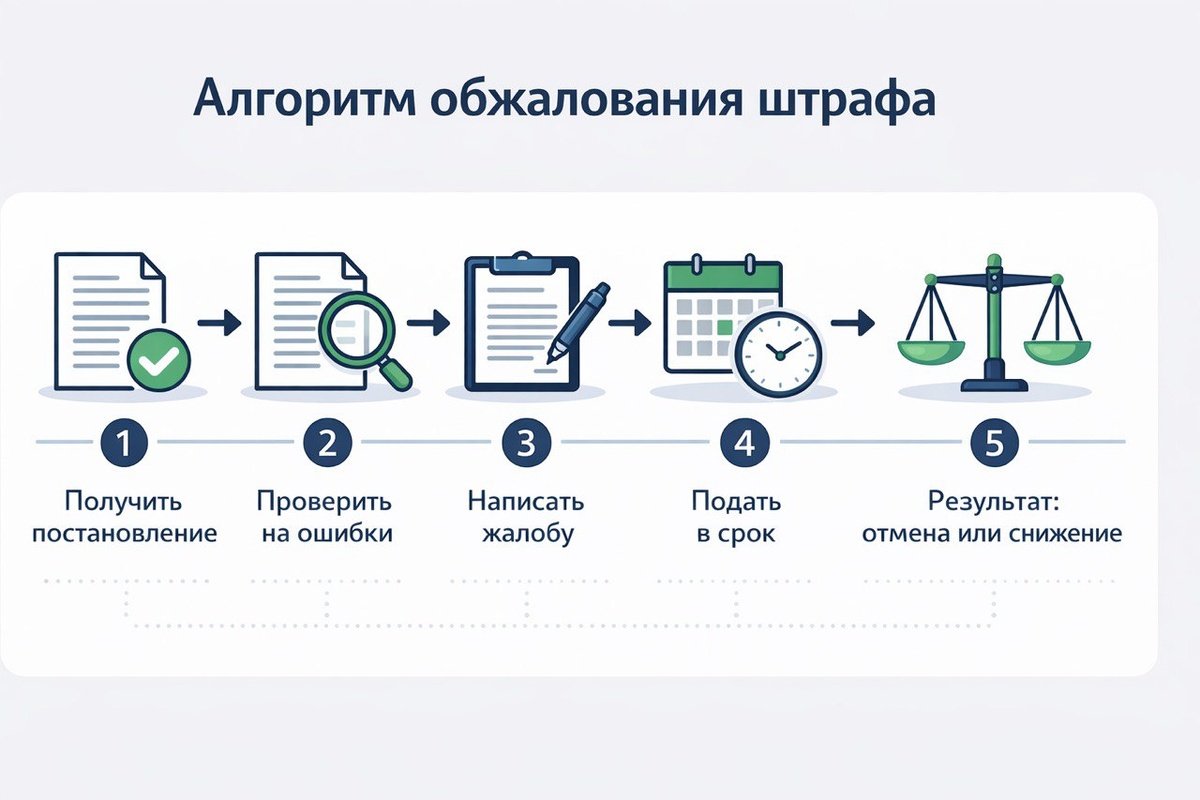 Алгоритм обжалования штрафа

1
Получить постановление

2
Проверить на ошибки

3
Написать жалобу

4
Подать в срок

5
Результат: отмена или снижение